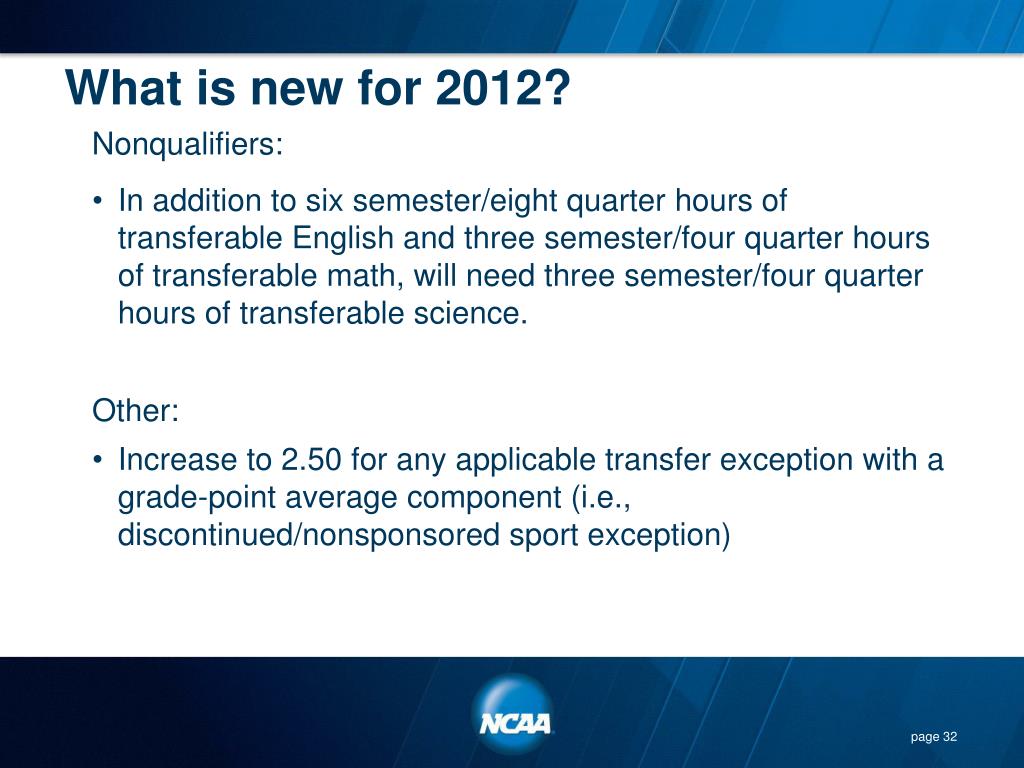 What is new for 2012?

Nonqualifiers:

• In addition to six semester/eight quarter hours of transferable English and three semester/four quarter hours of transferable math, will need three semester/four quarter hours of transferable science.

Other:

• Increase to 2.50 for any applicable transfer exception with a grade-point average component (i.e., discontinued/nonsponsored sport exception)

NCAA

page 32